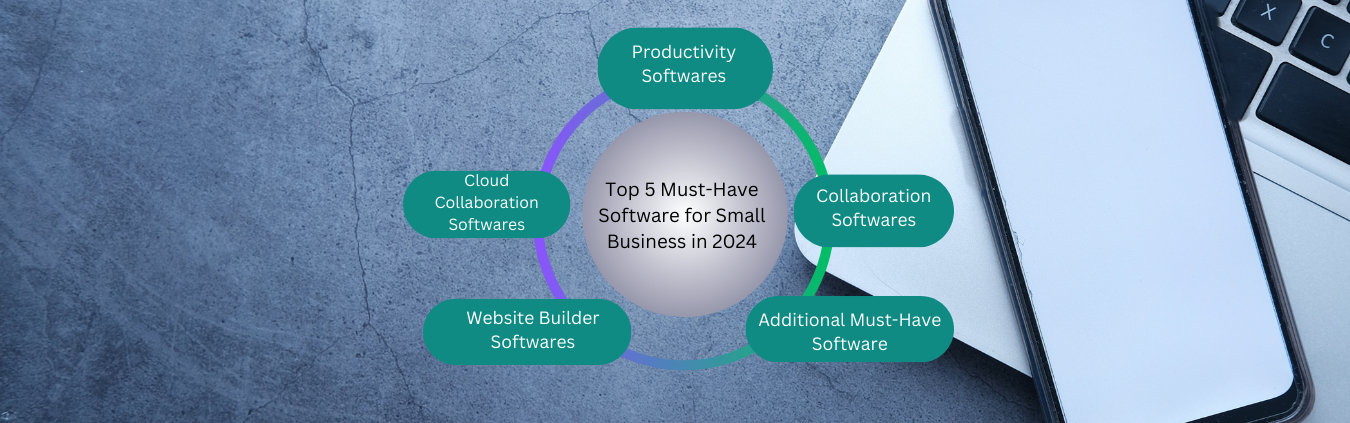 Top 5 Must-Have Software for Small Business in 2024

Productivity Softwares

Collaboration Softwares

Additional Must-Have Software

Website Builder Softwares

Cloud Collaboration Softwares

X

C